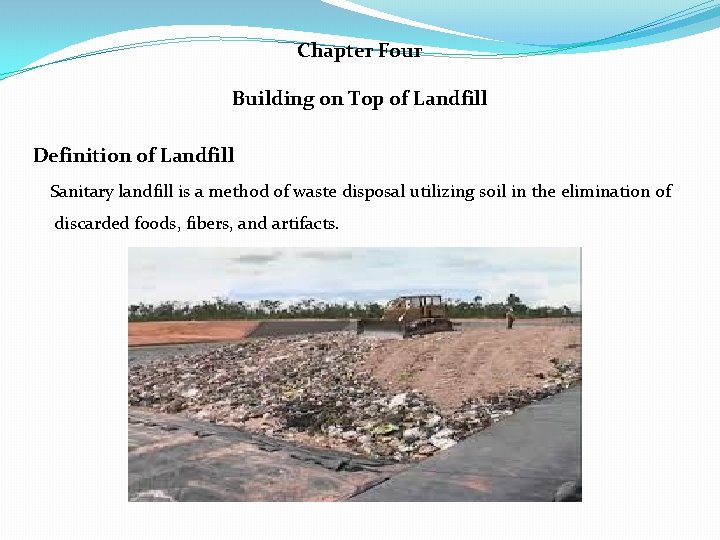 Chapter Four

Building on Top of Landfill

Definition of Landfill

Sanitary landfill is a method of waste disposal utilizing soil in the elimination of discarded foods, fibers, and artifacts.